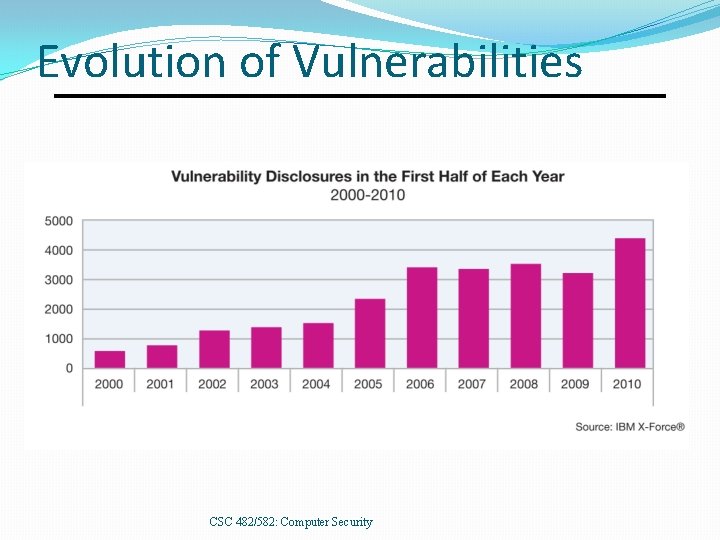 Evolution of Vulnerabilities

Vulnerability Disclosures in the First Half of Each Year
2000-2010

5000
4000
3000
2000
1000
0

2000 2001 2002 2003 2004 2005 2006 2007 2008 2009 2010

Source: IBM X-Force®

CSC 482/582: Computer Security